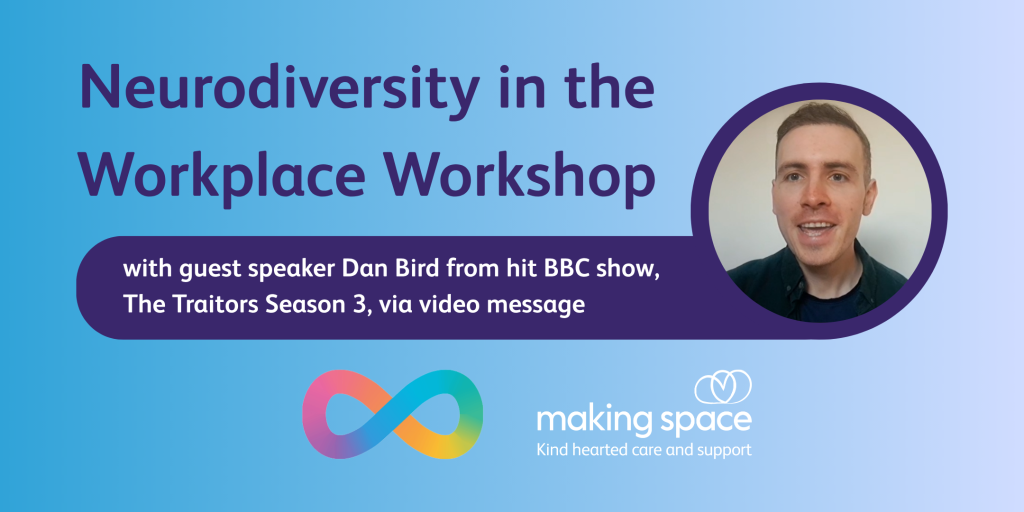 Neurodiversity in the Workplace Workshop

with guest speaker Dan Bird from hit BBC show, The Traitors Season 3, via video message

making space
Kind hearted care and support